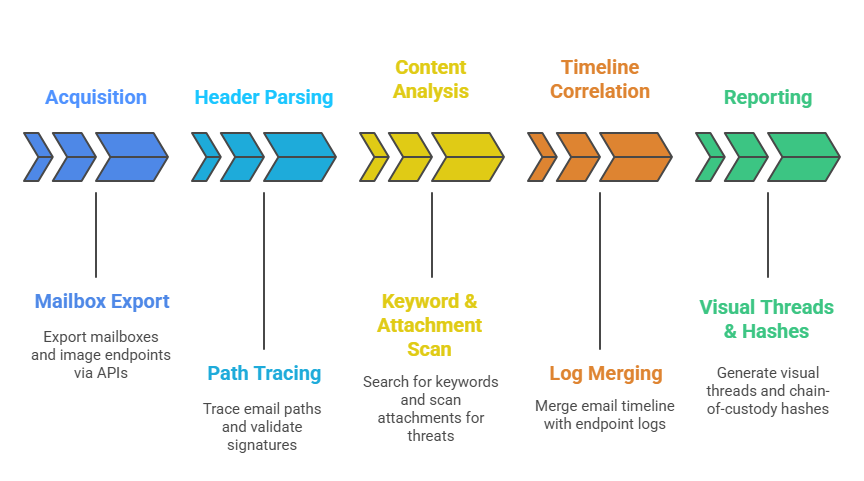 Acquisition

Mailbox Export

Export mailboxes and image endpoints via APIs

Header Parsing

Path Tracing

Trace email paths and validate signatures

Content Analysis

Keyword & Attachment Scan

Search for keywords and scan attachments for threats

Timeline Correlation

Log Merging

Merge email timeline with endpoint logs

Reporting

Visual Threads & Hashes

Generate visual threads and chain-of-custody hashes